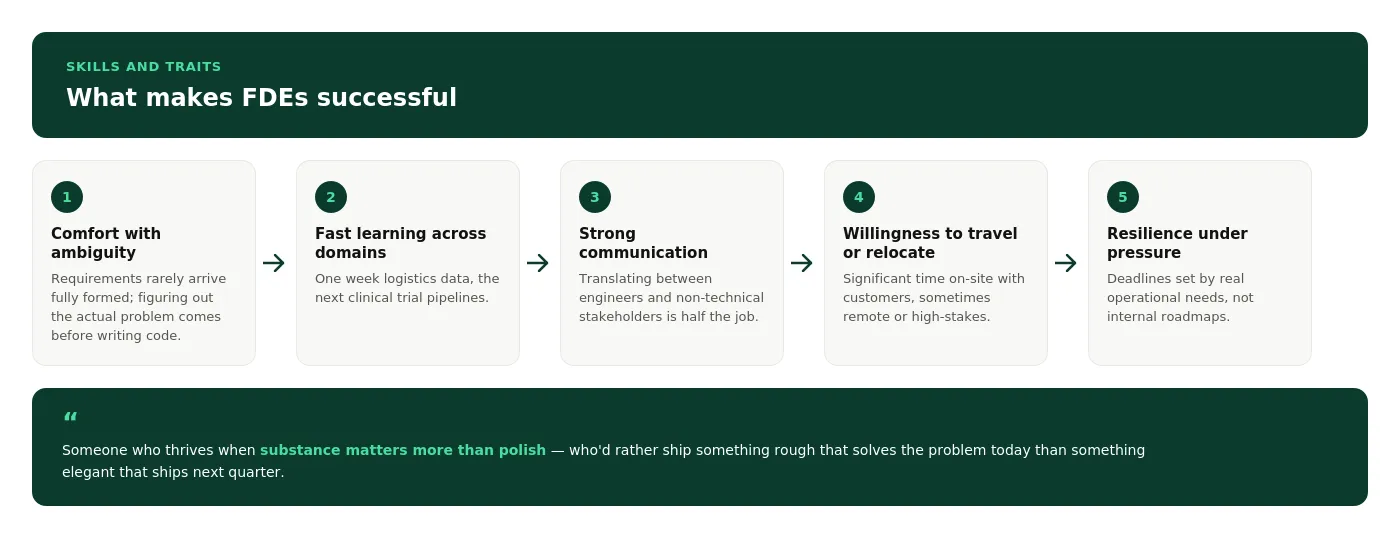 SKILLS AND TRAITS

What makes FDEs successful

1

Comfort with ambiguity

Requirements rarely arrive fully formed; figuring out the actual problem comes before writing code.

2

Fast learning across domains

One week logistics data, the next clinical trial pipelines.

3

Strong communication

Translating between engineers and non-technical stakeholders is half the job.

4

Willingness to travel or relocate

Significant time on-site with customers, sometimes remote or high-stakes.

5

Resilience under pressure

Deadlines set by real operational needs, not internal roadmaps.

“

Someone who thrives when substance matters more than polish — who'd rather ship something rough that solves the problem today than something elegant that ships next quarter.